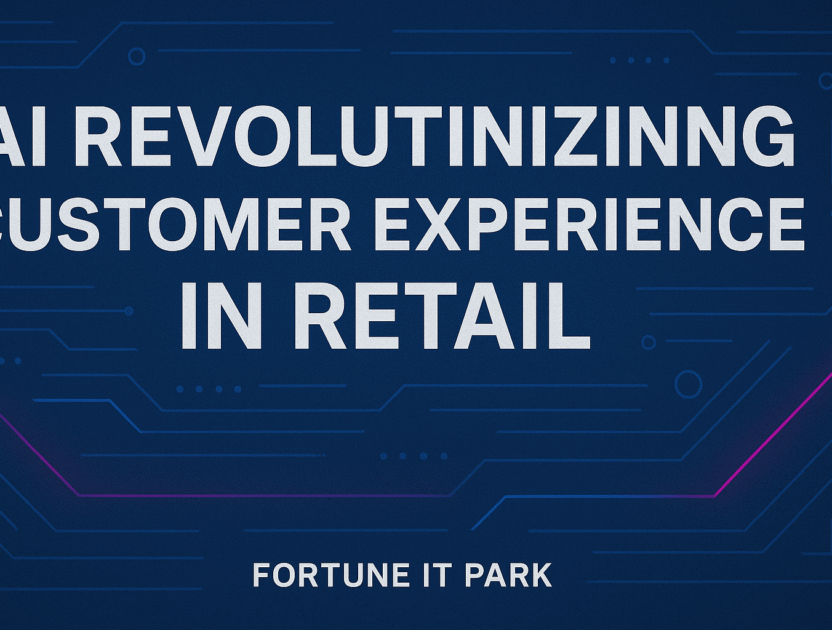 AI REVOLUTINIZINNG CUSTOMER EXPERIENCE IN RETAIL

FORTUNE IT PARK